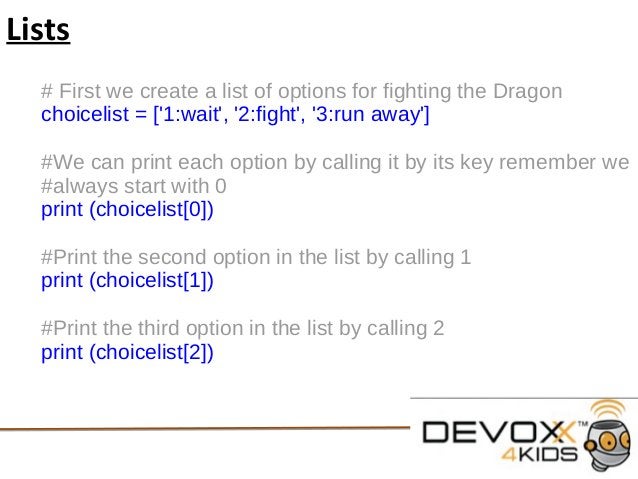 Lists

# First we create a list of options for fighting the Dragon
choicelist = ['1:wait', '2:fight', '3:run away']

#We can print each option by calling it by its key remember we
#always start with 0
print (choicelist[0])

#Print the second option in the list by calling 1
print (choicelist[1])

#Print the third option in the list by calling 2
print (choicelist[2])

DEVOXX™
4KIDS